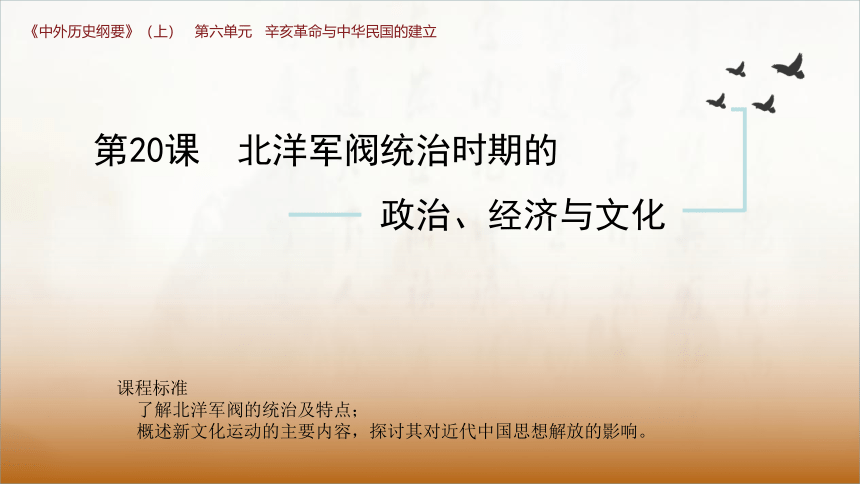 《中外历史纲要》（上） 第六单元 辛亥革命与中华民国的建立

第20课 北洋军阀统治时期的

政治、经济与文化

课程标准
了解北洋军阀的统治及特点；
概述新文化运动的主要内容，探讨其对近代中国思想解放的影响。